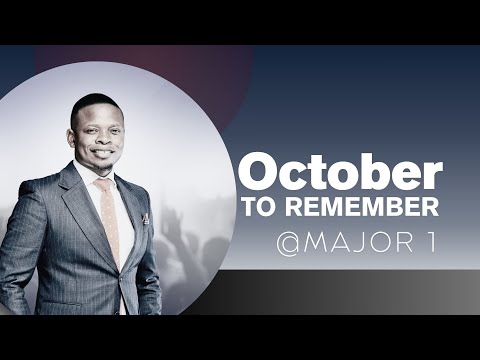 October
TO REMEMBER
@MAJOR 1